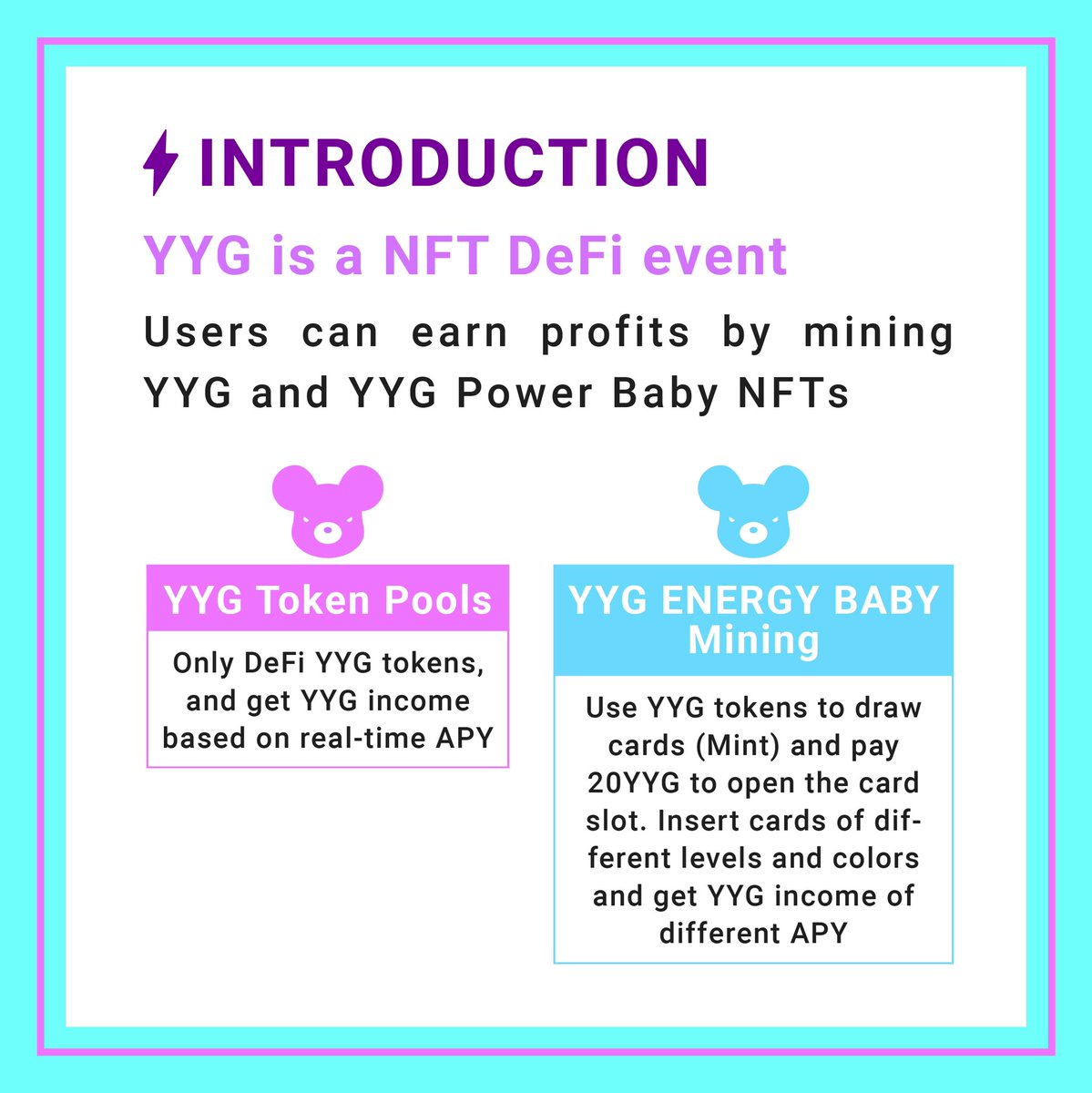 INTRODUCTION

YYG is a NFT DeFi event

Users can earn profits by mining YYG and YYG Power Baby NFTs

YYG Token Pools

Only DeFi YYG tokens, and get YYG income based on real-time APY

YYG ENERGY BABY Mining

Use YYG tokens to draw cards (Mint) and pay 20YYG to open the card slot. Insert cards of different levels and colors and get YYG income of different APY